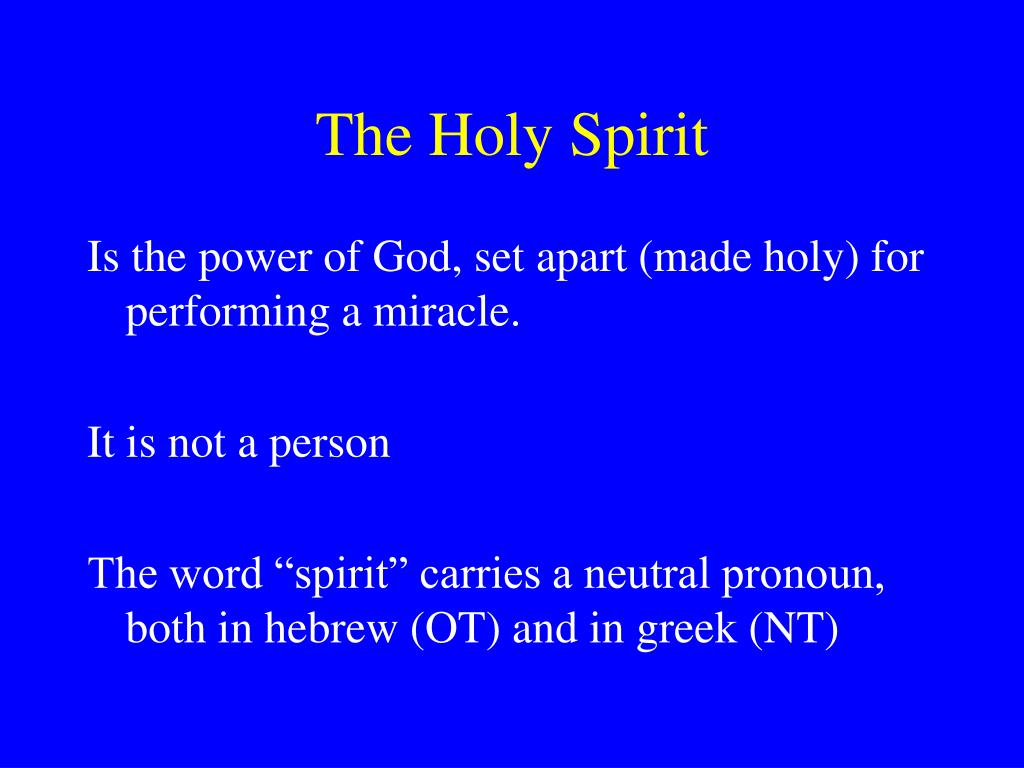 The Holy Spirit

Is the power of God, set apart (made holy) for performing a miracle.

It is not a person

The word “spirit” carries a neutral pronoun, both in hebrew (OT) and in greek (NT)